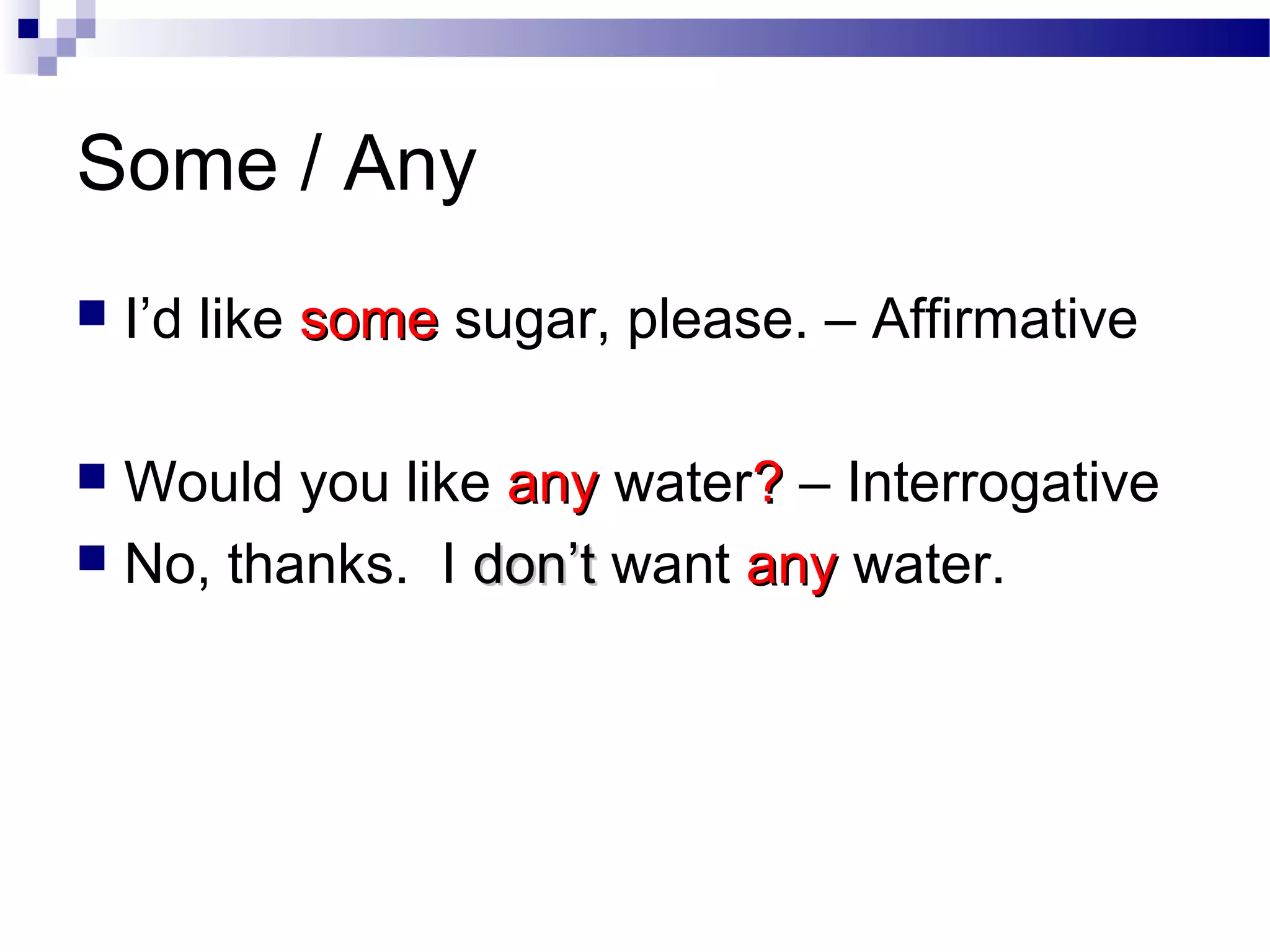 Some / Any

I’d like some sugar, please. – Affirmative

Would you like any water? – Interrogative

No, thanks.  I don’t want any water.